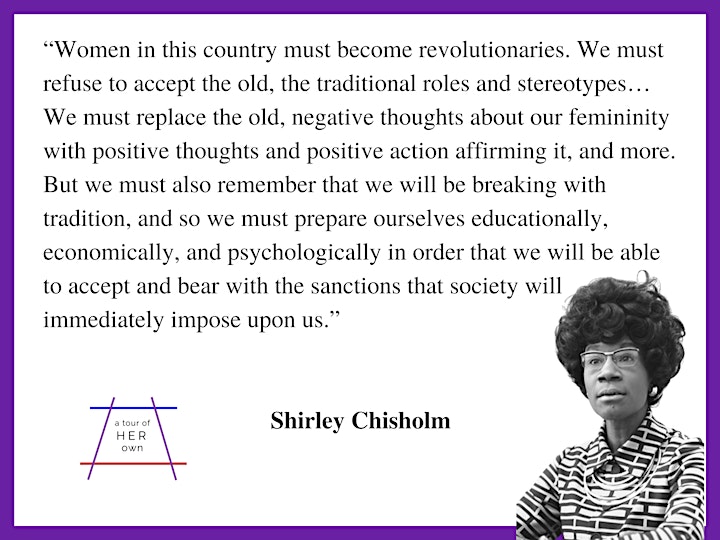 “Women in this country must become revolutionaries. We must refuse to accept the old, the traditional roles and stereotypes… We must replace the old, negative thoughts about our femininity with positive thoughts and positive action affirming it, and more. But we must also remember that we will be breaking with tradition, and so we must prepare ourselves educationally, economically, and psychologically in order that we will be able to accept and bear with the sanctions that society will immediately impose upon us.”

a tour of
HER
own

Shirley Chisholm